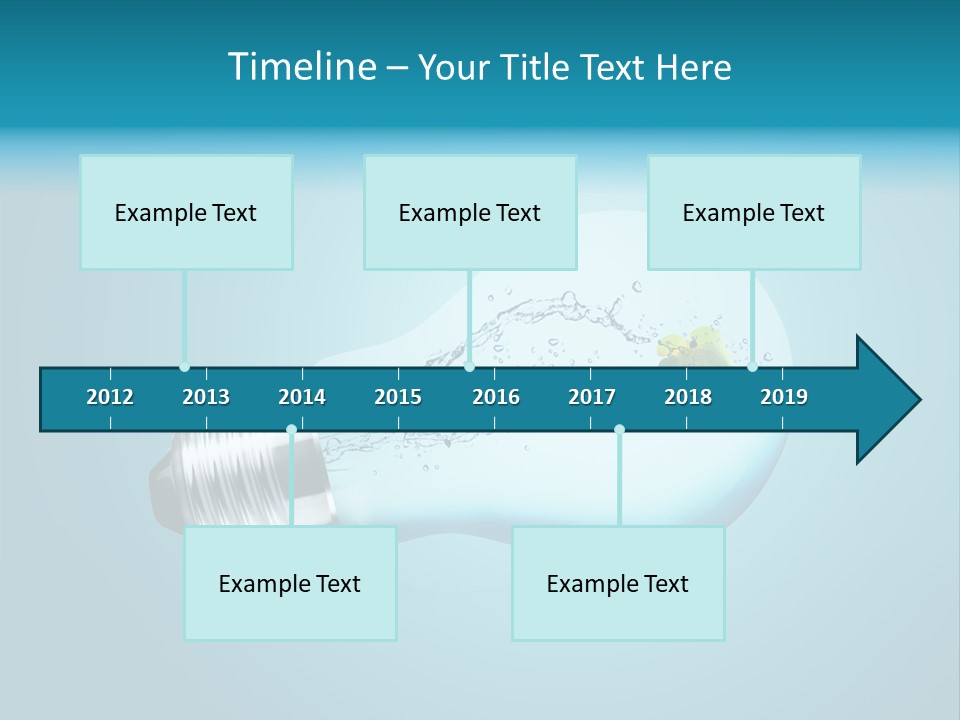 Timeline – Your Title Text Here

Example Text

Example Text

Example Text

2012 2013 2014 2015 2016 2017 2018 2019

Example Text

Example Text